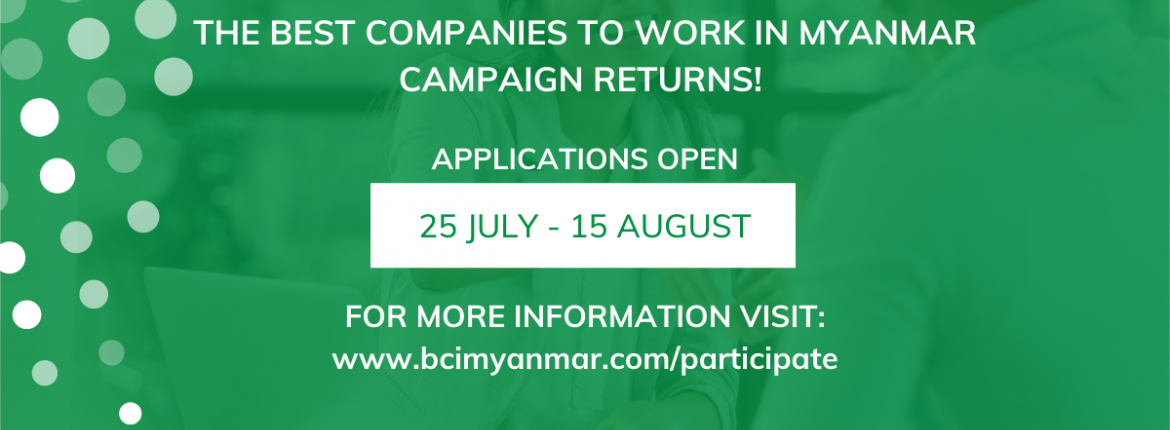 THE BEST COMPANIES TO WORK IN MYANMAR CAMPAIGN RETURNS!

APPLICATIONS OPEN

25 JULY - 15 AUGUST

FOR MORE INFORMATION VISIT:
www.bcimyanmar.com/participate